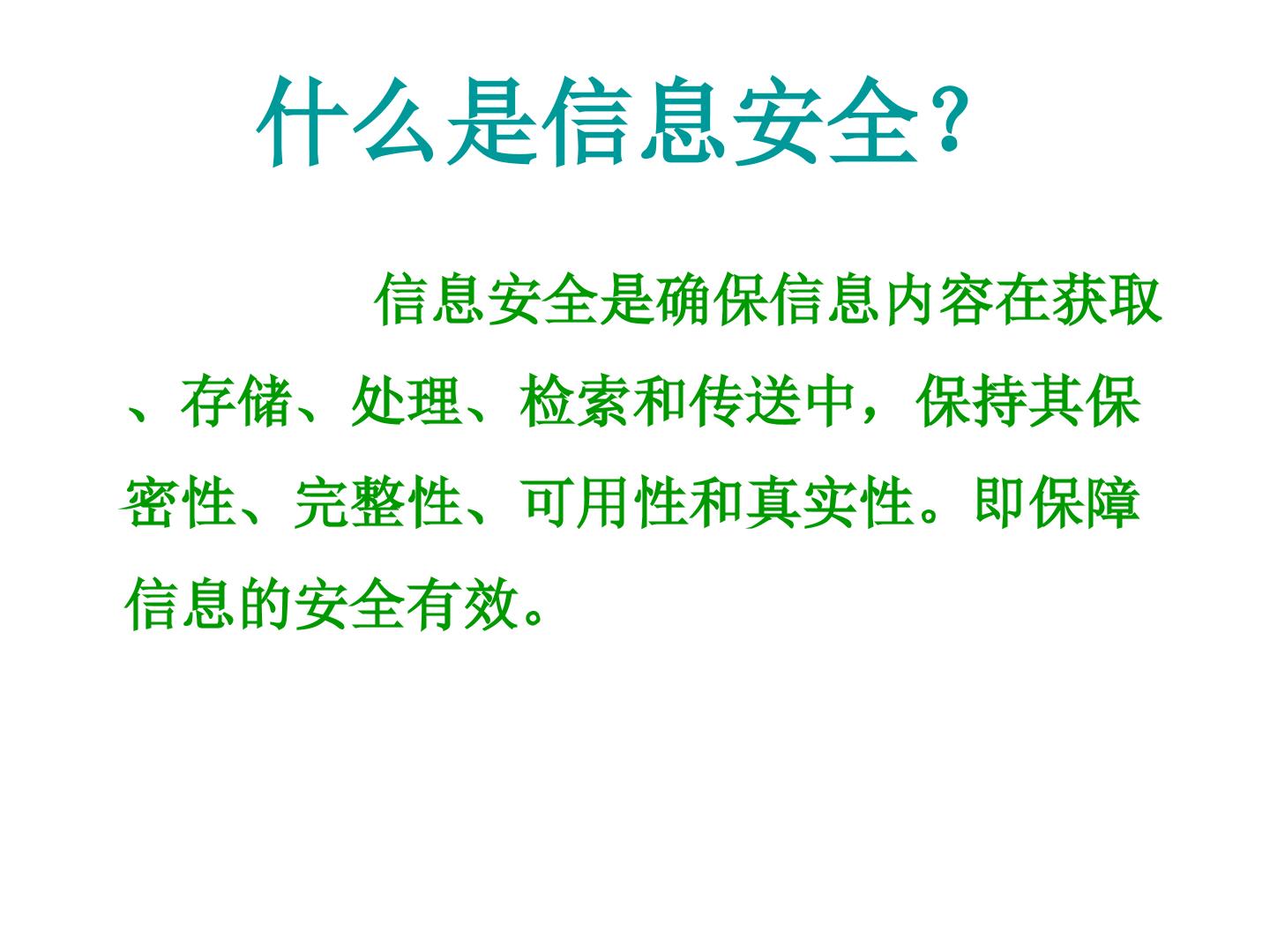 什么是信息安全？

信息安全是确保信息内容在获取、存储、处理、检索和传送中，保持其保密性、完整性、可用性和真实性。即保障信息的安全有效。